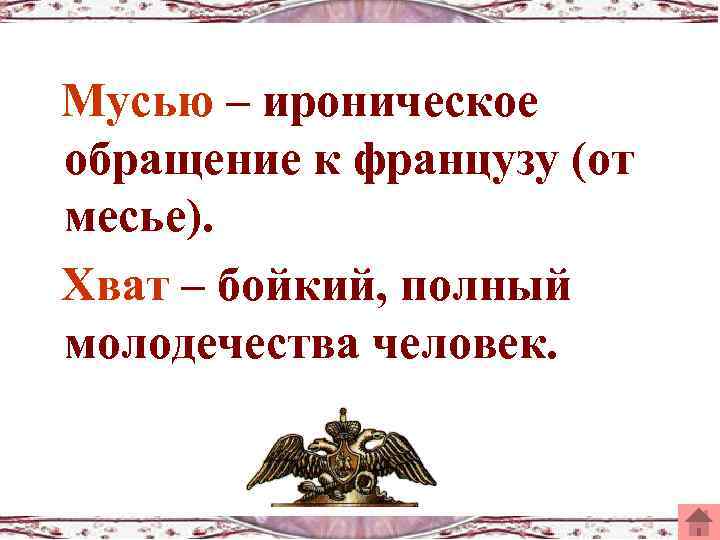 Мусью – ироническое обращение к французу (от месье).

Хват – бойкий, полный молодечества человек.